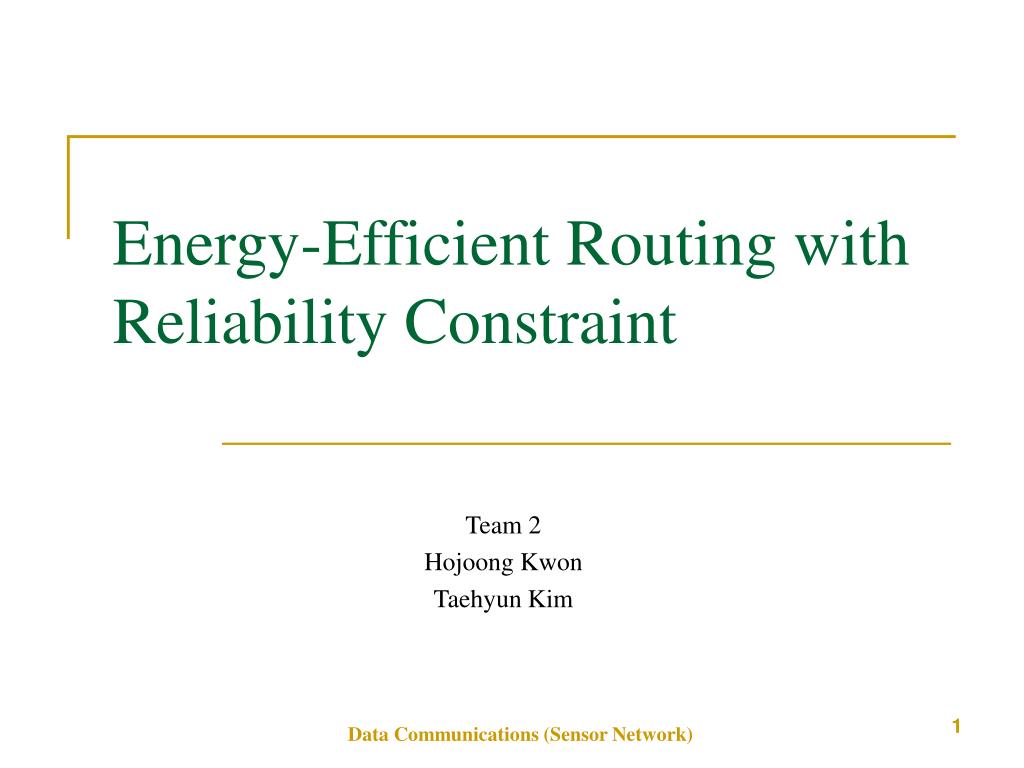 Energy-Efficient Routing with Reliability Constraint

Team 2
Hojoong Kwon
Taehyun Kim

Data Communications (Sensor Network)

1